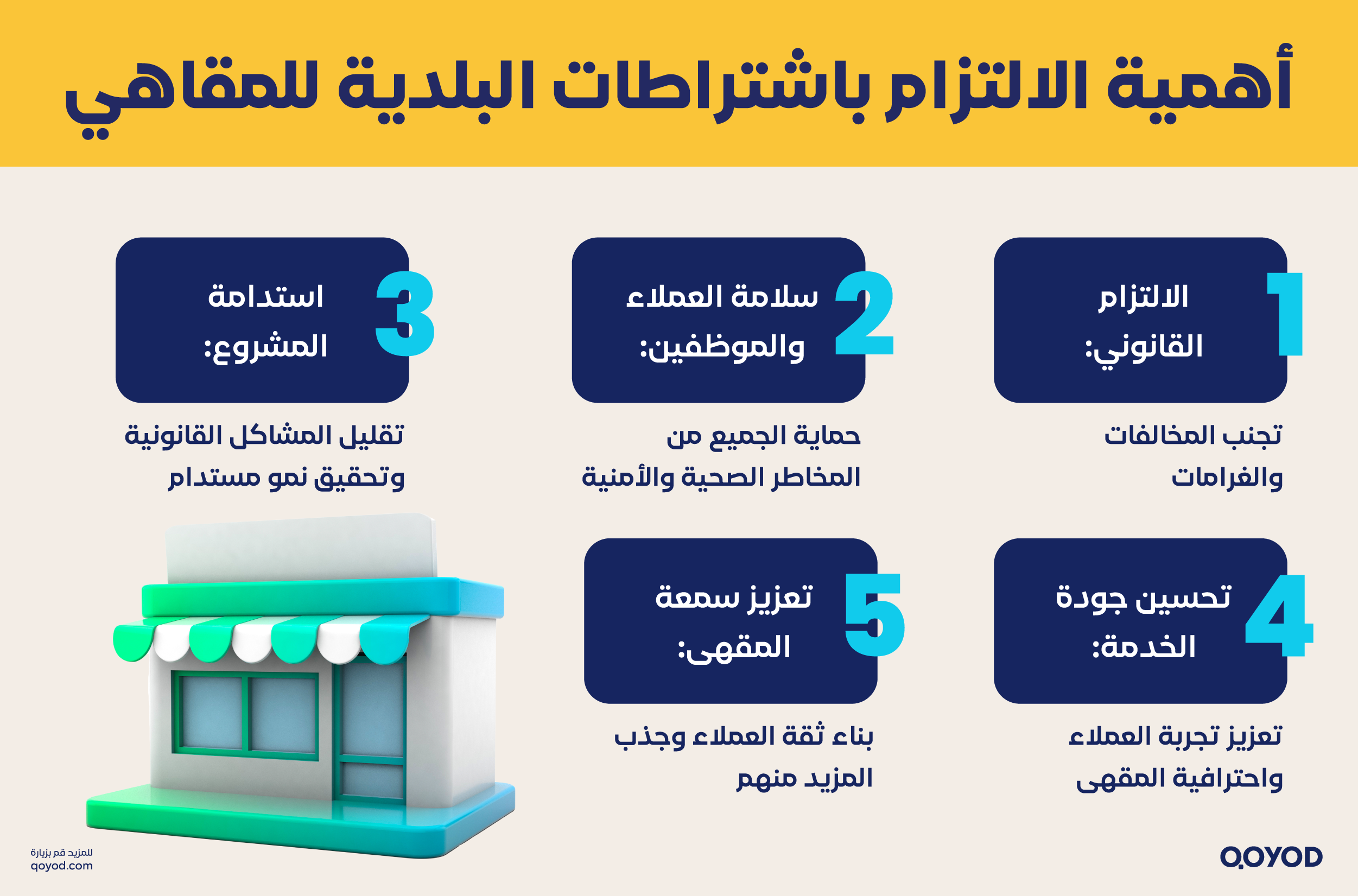 أهمية الالتزام باشتراطات البلدية للمقاهي

1
الالتزام القانوني:

تجنب المخالفات والغرامات

2
سلامة العملاء والموظفين:

حماية الجميع من المخاطر الصحية والأمنية

3
استدامة المشروع:

تقليل المشاكل القانونية وتحقيق نمو مستدام

4
تحسين جودة الخدمة:

تعزيز تجربة العملاء واحترافية المقهى

5
تعزيز سمعة المقهى:

بناء ثقة العملاء وجذب المزيد منهم

للمزيد قم بزيارة
qoyod.com

QOYOD